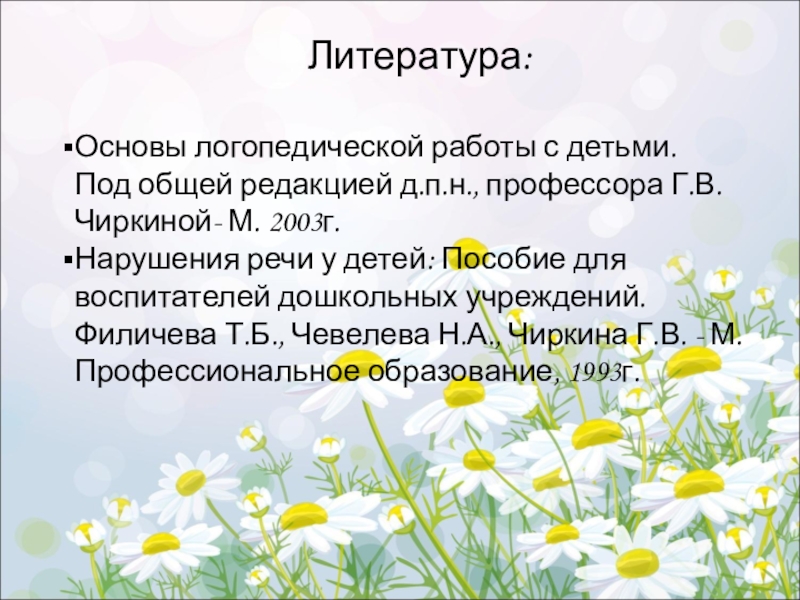 Литература:

▪Основы логопедической работы с детьми. Под общей редакцией д.п.н., профессора Г.В. Чиркиной- М. 2003г.
▪Нарушения речи у детей: Пособие для воспитателей дошкольных учреждений. Филичева Т.Б., Чевелева Н.А., Чиркина Г.В. - М. Профессиональное образование, 1993г.